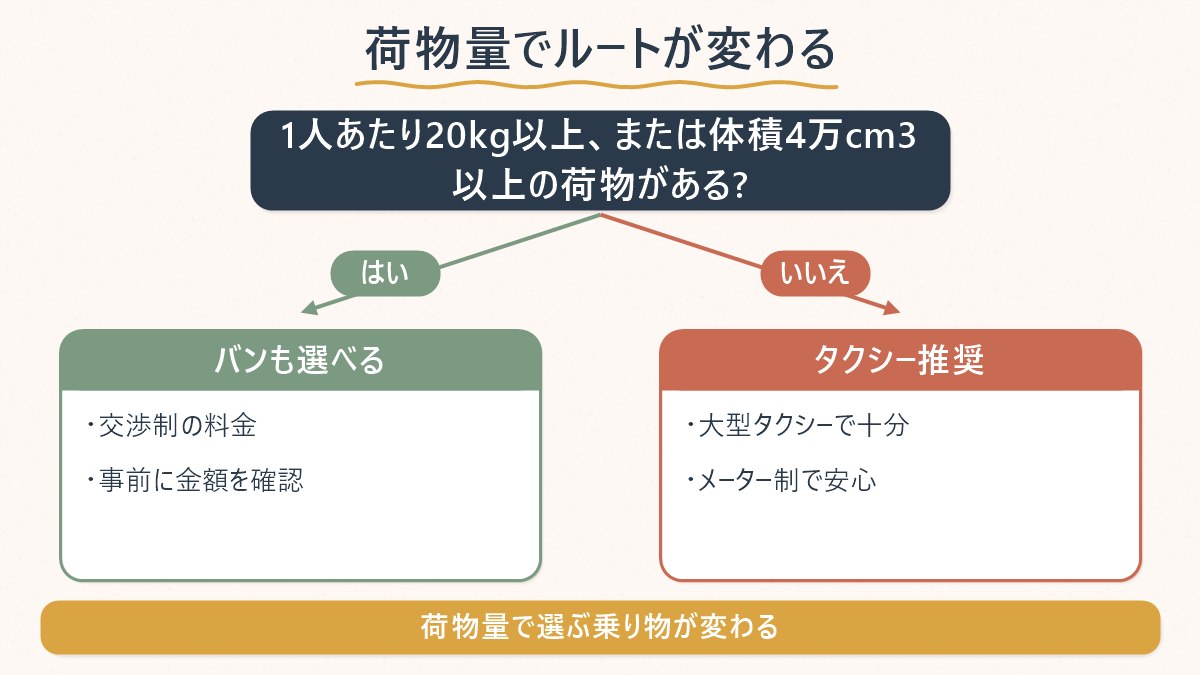 荷物量でルートが変わる

1人あたり20kg以上、または体積4万cm3以上の荷物がある?

はい

いいえ

バンも選べる

・交渉制の料金

・事前に金額を確認

タクシー推奨

・大型タクシーで十分

・メーター制で安心

荷物量で選ぶ乗り物が変わる